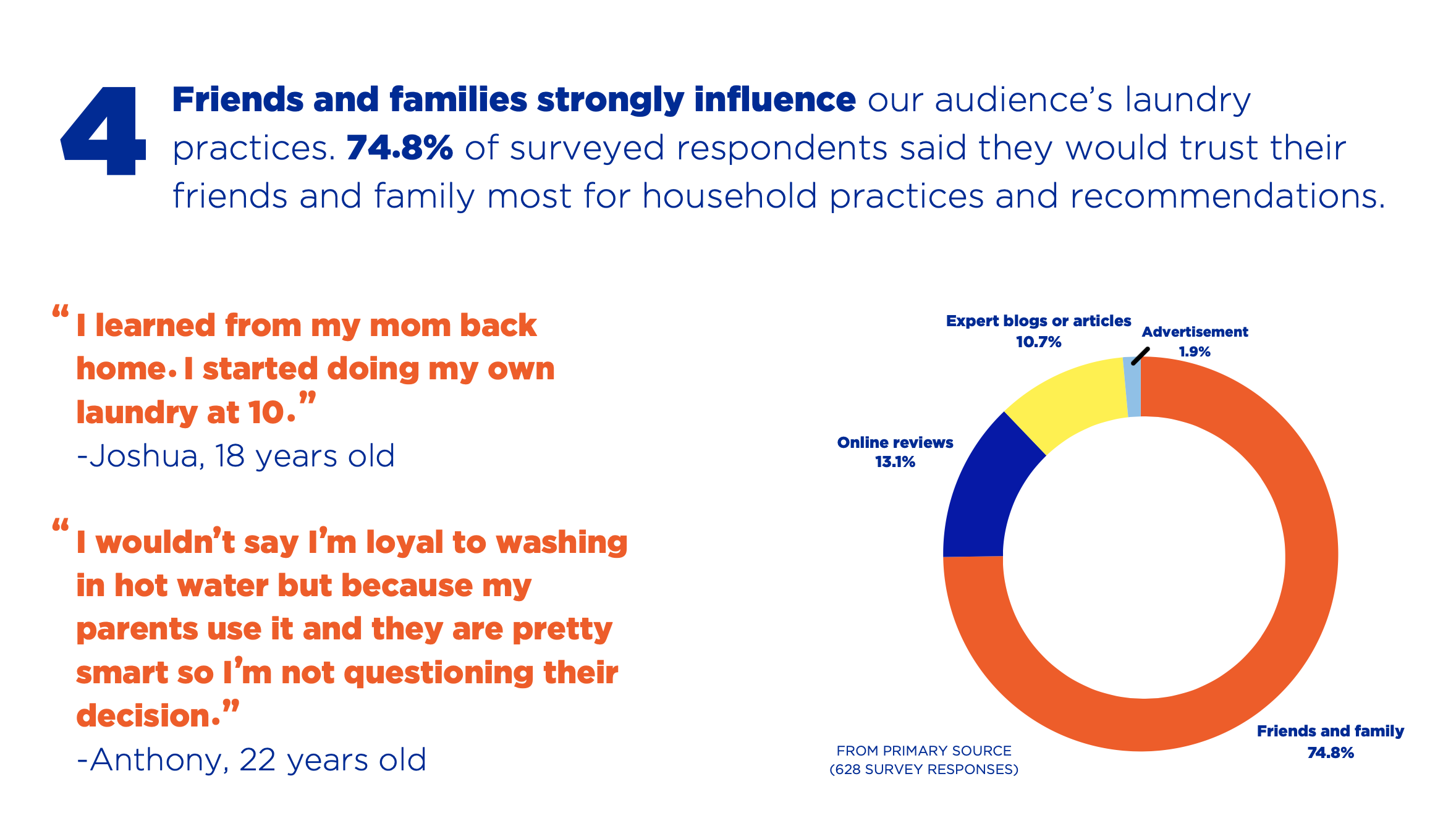 4

Friends and families strongly influence our audience's laundry practices. 74.8% of surveyed respondents said they would trust their friends and family most for household practices and recommendations.

"I learned from my mom back home. I started doing my own laundry at 10."
-Joshua, 18 years old

"I wouldn't say I'm loyal to washing in hot water but because my parents use it and they are pretty smart so I'm not questioning their decision."
-Anthony, 22 years old

Expert blogs or articles
10.7%

Advertisement
1.9%

Online reviews
13.1%

Friends and family
74.8%

FROM PRIMARY SOURCE
(628 SURVEY RESPONSES)